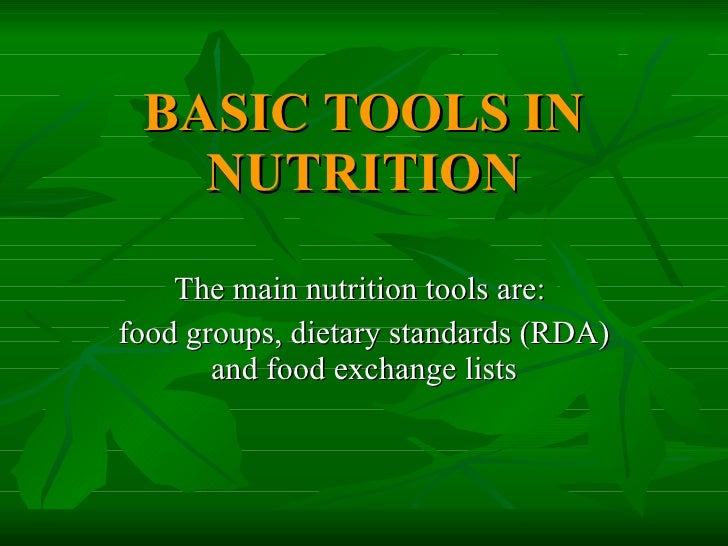 BASIC TOOLS IN NUTRITION

The main nutrition tools are:
food groups, dietary standards (RDA) and food exchange lists